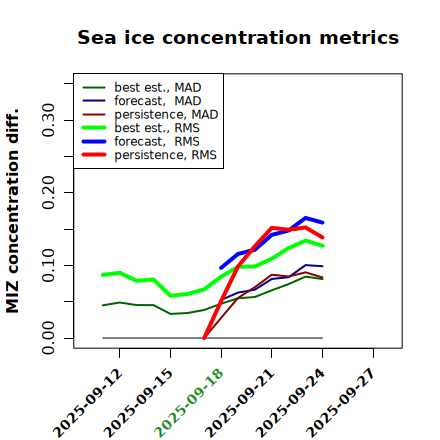 Sea ice concentration metrics

best est., MAD
forecast, MAD
persistence, MAD
best est., RMS
forecast, RMS
persistence, RMS

MIZ concentration diff.

0.00
0.10
0.20
0.30

2025-09-12
2025-09-15
2025-09-18
2025-09-21
2025-09-24
2025-09-27